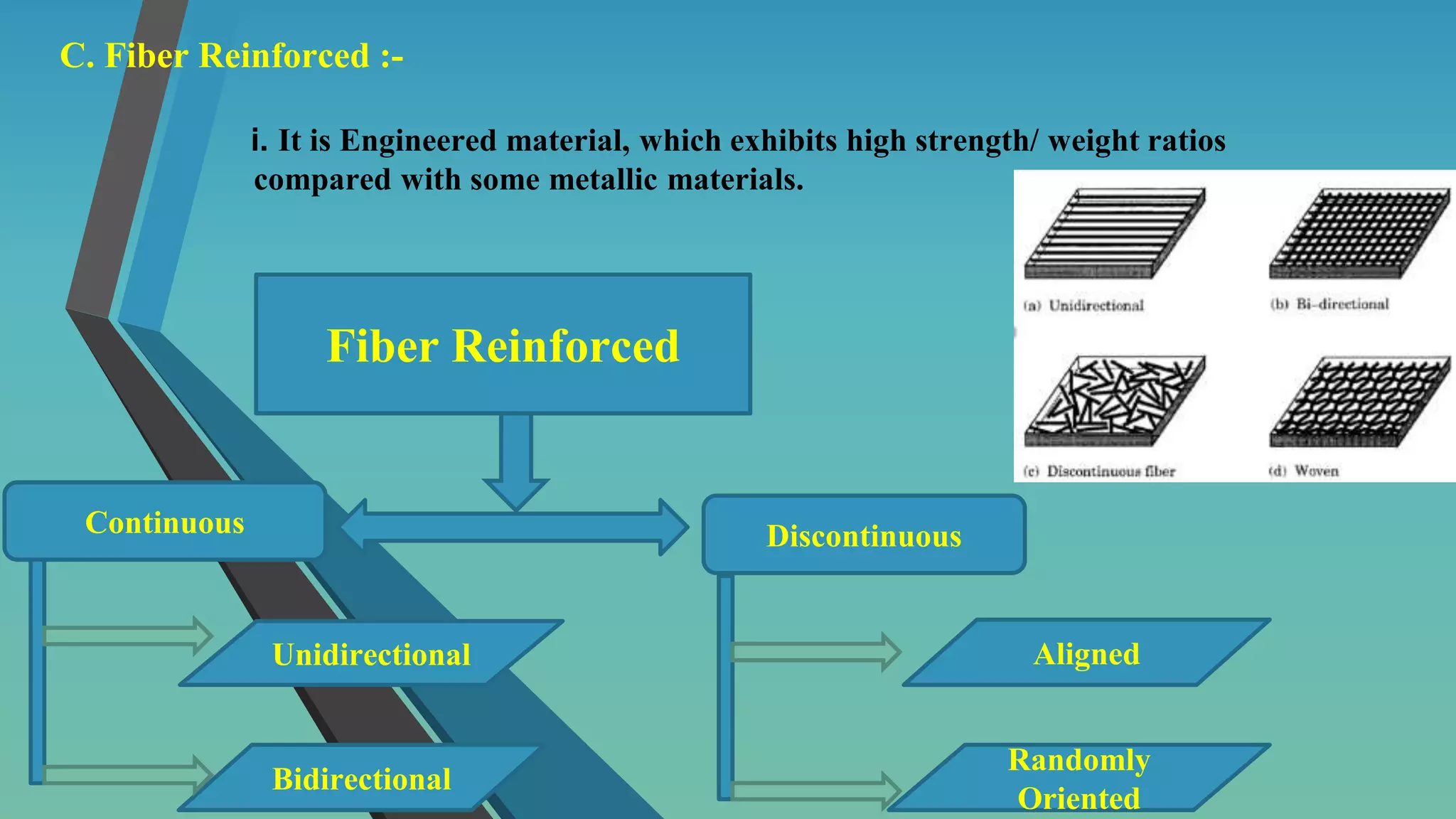 C. Fiber Reinforced :-

i. It is Engineered material, which exhibits high strength/ weight ratios compared with some metallic materials.

(a) Unidirectional

(b) Bi-directional

(c) Discontinuous fiber

(d) Woven

Fiber Reinforced

Continuous

Discontinuous

Unidirectional

Bidirectional

Aligned

Randomly Oriented